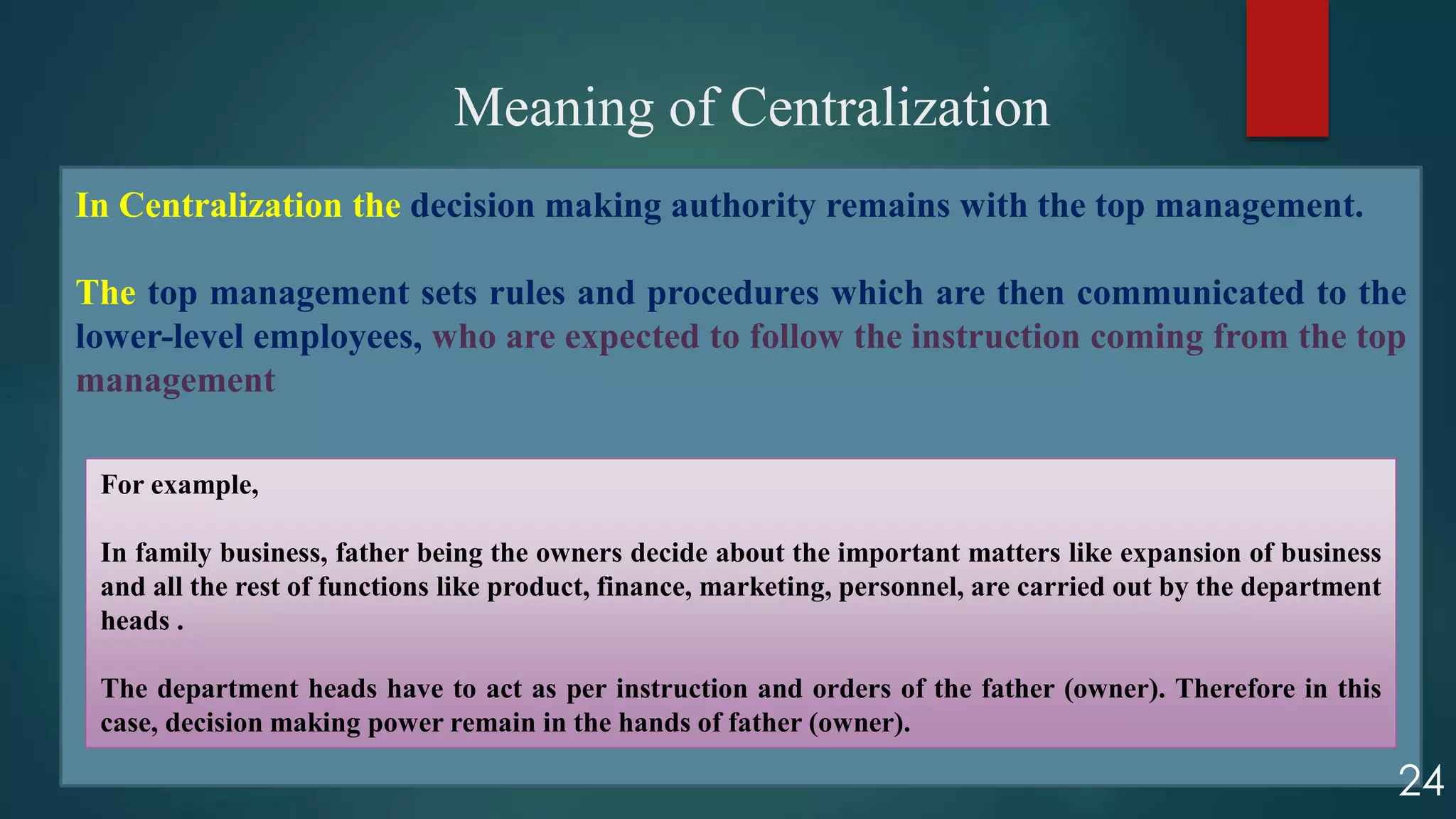 Meaning of Centralization

In Centralization the decision making authority remains with the top management.

The top management sets rules and procedures which are then communicated to the lower-level employees, who are expected to follow the instruction coming from the top management

For example,

In family business, father being the owners decide about the important matters like expansion of business and all the rest of functions like product, finance, marketing, personnel, are carried out by the department heads .

The department heads have to act as per instruction and orders of the father (owner). Therefore in this case, decision making power remain in the hands of father (owner).

24